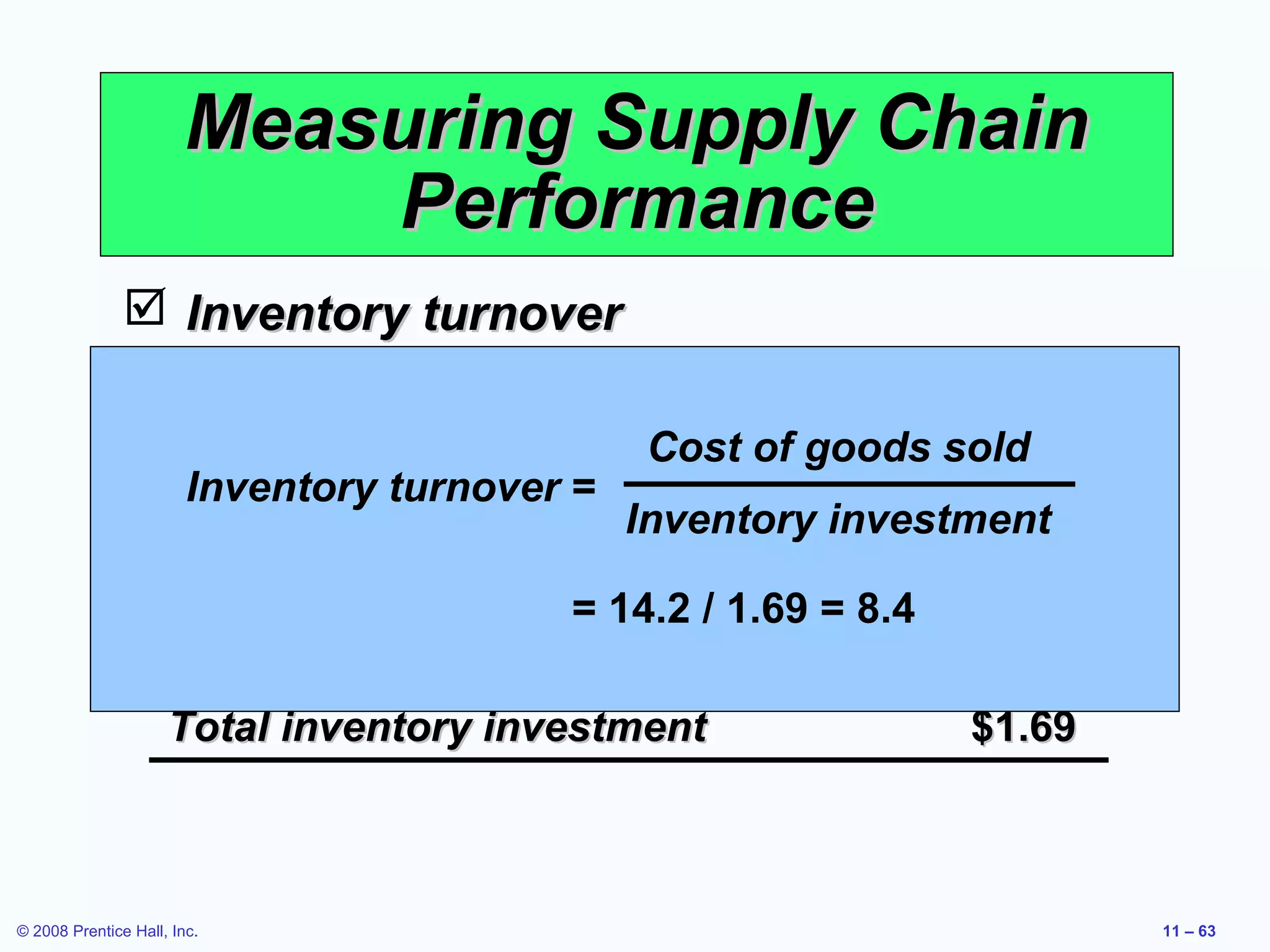 Measuring Supply Chain Performance

☑ Inventory turnover

Inventory turnover = $\frac{\text{Cost of goods sold}}{\text{Inventory investment}}$

= 14.2 / 1.69 = 8.4

Total inventory investment $1.69

© 2008 Prentice Hall, Inc.

11 – 63